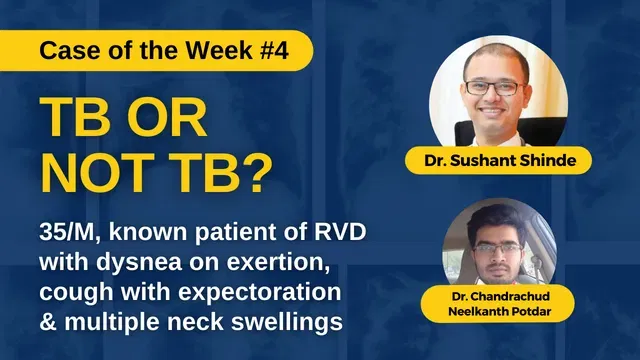 Case of the Week #4

TB OR NOT TB?

35/M, known patient of RVD with dysnea on exertion, cough with expectoration & multiple neck swellings

Dr. Sushant Shinde

Dr. Chandrachud Neelkanth Potdar